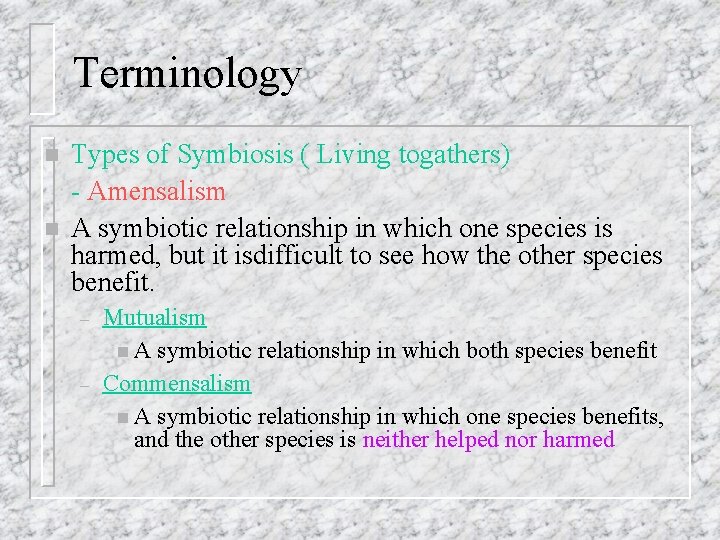 Terminology

Types of Symbiosis ( Living togathers)
- Amensalism

A symbiotic relationship in which one species is harmed, but it isdifficult to see how the other species benefit.

– Mutualism

A symbiotic relationship in which both species benefit

– Commensalism

A symbiotic relationship in which one species benefits, and the other species is neither helped nor harmed